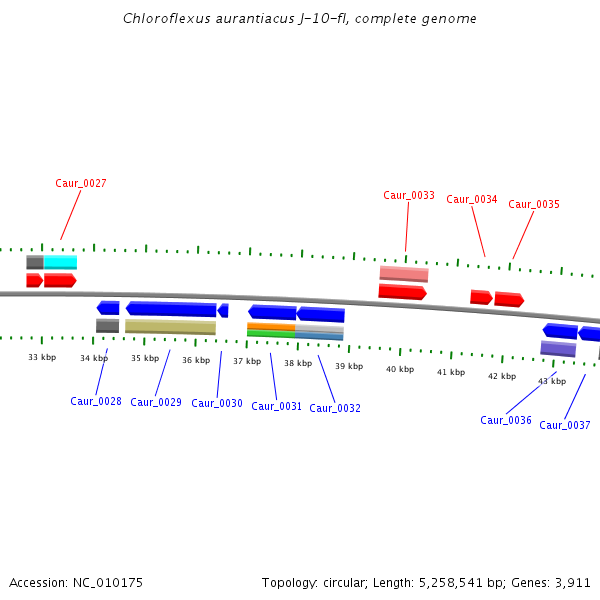 Chloroflexus aurantiacus J-10-fl, complete genome

Caur_0027

Caur_0033

Caur_0034

Caur_0035

33 kbp

34 kbp

35 kbp

36 kbp

37 kbp

38 kbp

39 kbp

40 kbp

41 kbp

42 kbp

43 kbp

Caur_0028

Caur_0029

Caur_0030

Caur_0031

Caur_0032

Caur_0036

Caur_0037

Accession: NC_010175

Topology: circular; Length: 5,258,541 bp; Genes: 3,911